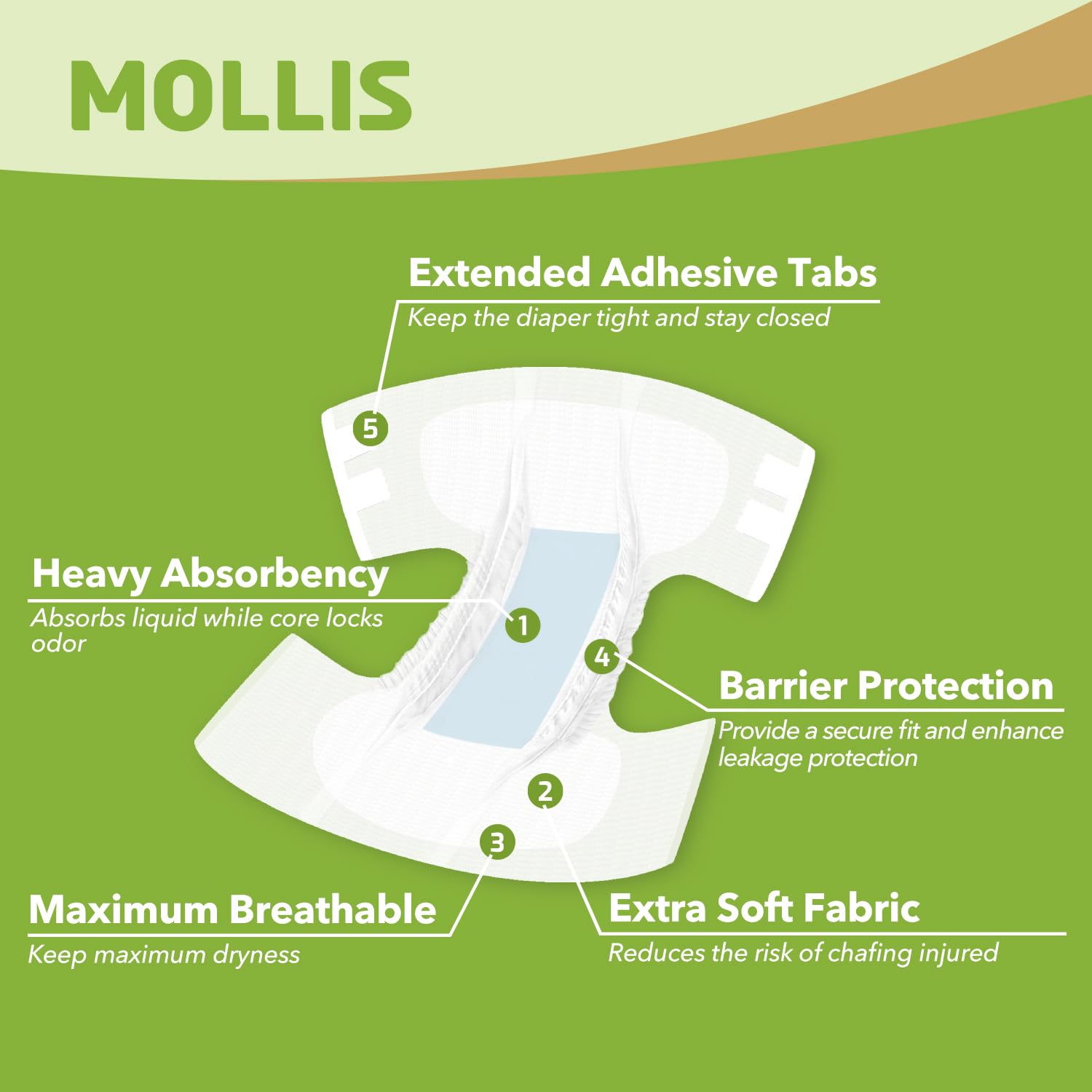 MOLLIS

Extended Adhesive Tabs
Keep the diaper tight and stay closed

5

Heavy Absorbency
Absorbs liquid while core locks odor

1

4

Barrier Protection
Provide a secure fit and enhance leakage protection

2

3

Maximum Breathable
Keep maximum dryness

Extra Soft Fabric
Reduces the risk of chafing injured